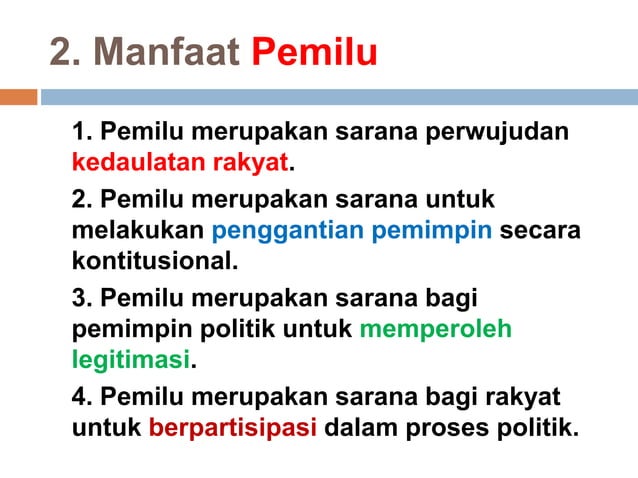 2. Manfaat Pemilu

1. Pemilu merupakan sarana perwujudan kedaulatan rakyat.

2. Pemilu merupakan sarana untuk melakukan penggantian pemimpin secara kontitusional.

3. Pemilu merupakan sarana bagi pemimpin politik untuk memperoleh legitimasi.

4. Pemilu merupakan sarana bagi rakyat untuk berpartisipasi dalam proses politik.